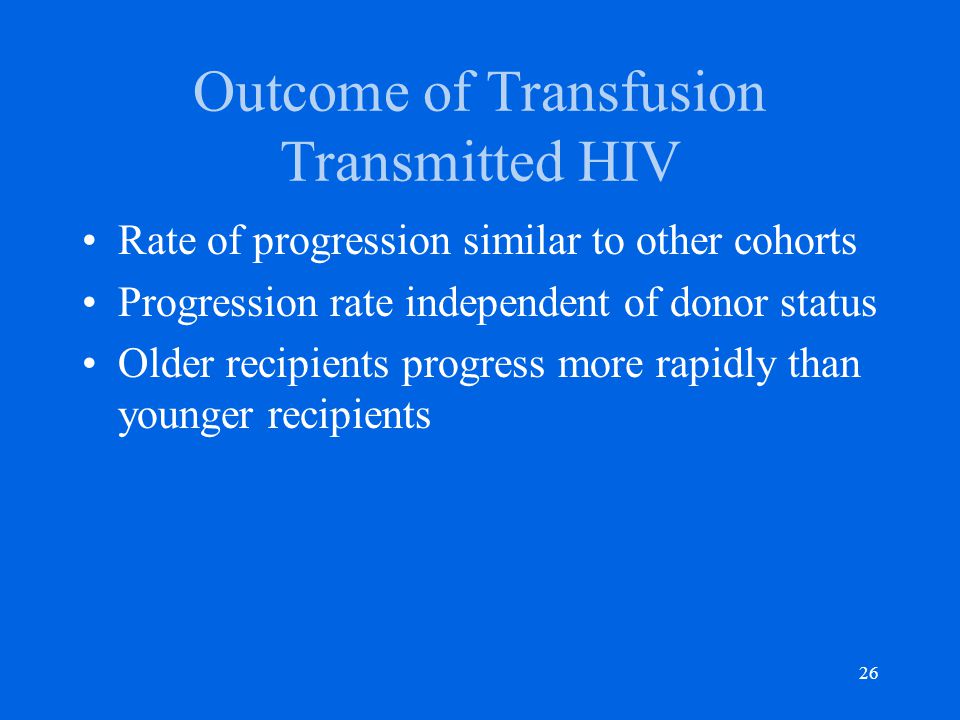 Outcome of Transfusion Transmitted HIV

• Rate of progression similar to other cohorts
• Progression rate independent of donor status
• Older recipients progress more rapidly than younger recipients

26